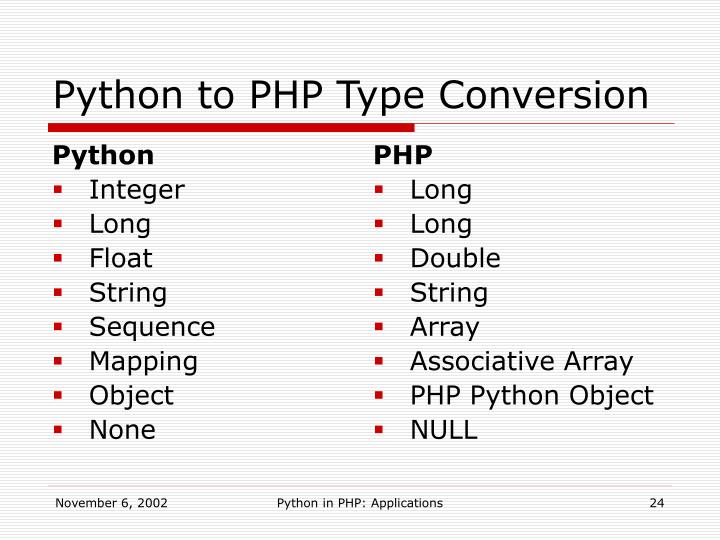 Python to PHP Type Conversion

Python
- Integer
- Long
- Float
- String
- Sequence
- Mapping
- Object
- None

PHP
- Long
- Long
- Double
- String
- Array
- Associative Array
- PHP Python Object
- NULL

November 6, 2002
Python in PHP: Applications
24